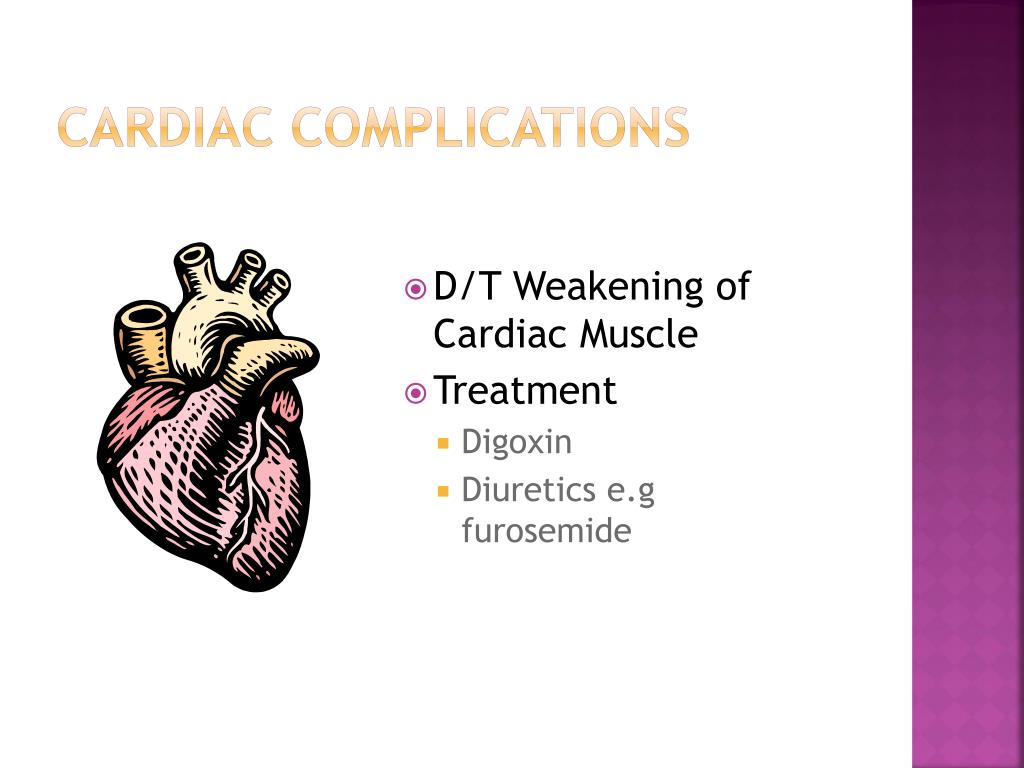 CARDIAC COMPLICATIONS

D/T Weakening of Cardiac Muscle

Treatment

Digoxin

Diuretics e.g furosemide